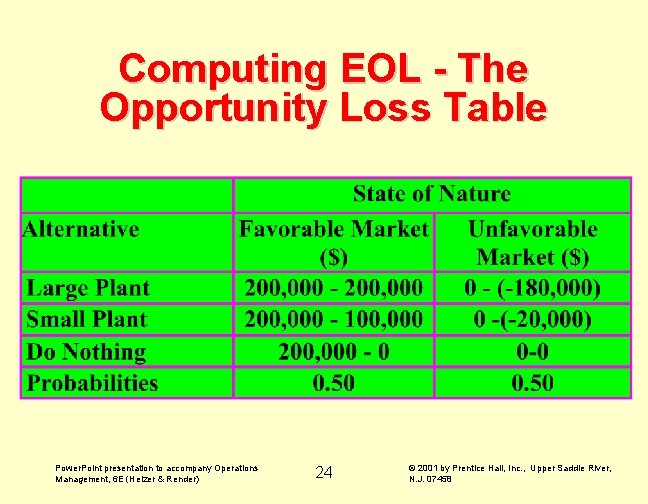 Computing EOL - The Opportunity Loss Table

| | State of Nature | |
|---|---|---|
| Alternative | Favorable Market ($) | Unfavorable Market ($) |
| Large Plant | 200,000 - 200,000 | 0 - (-180,000) |
| Small Plant | 200,000 - 100,000 | 0 -(-20,000) |
| Do Nothing | 200,000 - 0 | 0-0 |
| Probabilities | 0.50 | 0.50 |

PowerPoint presentation to accompany Operations Management, 6E (Heizer & Render)

24

© 2001 by Prentice Hall, Inc., Upper Saddle River, N.J. 07458